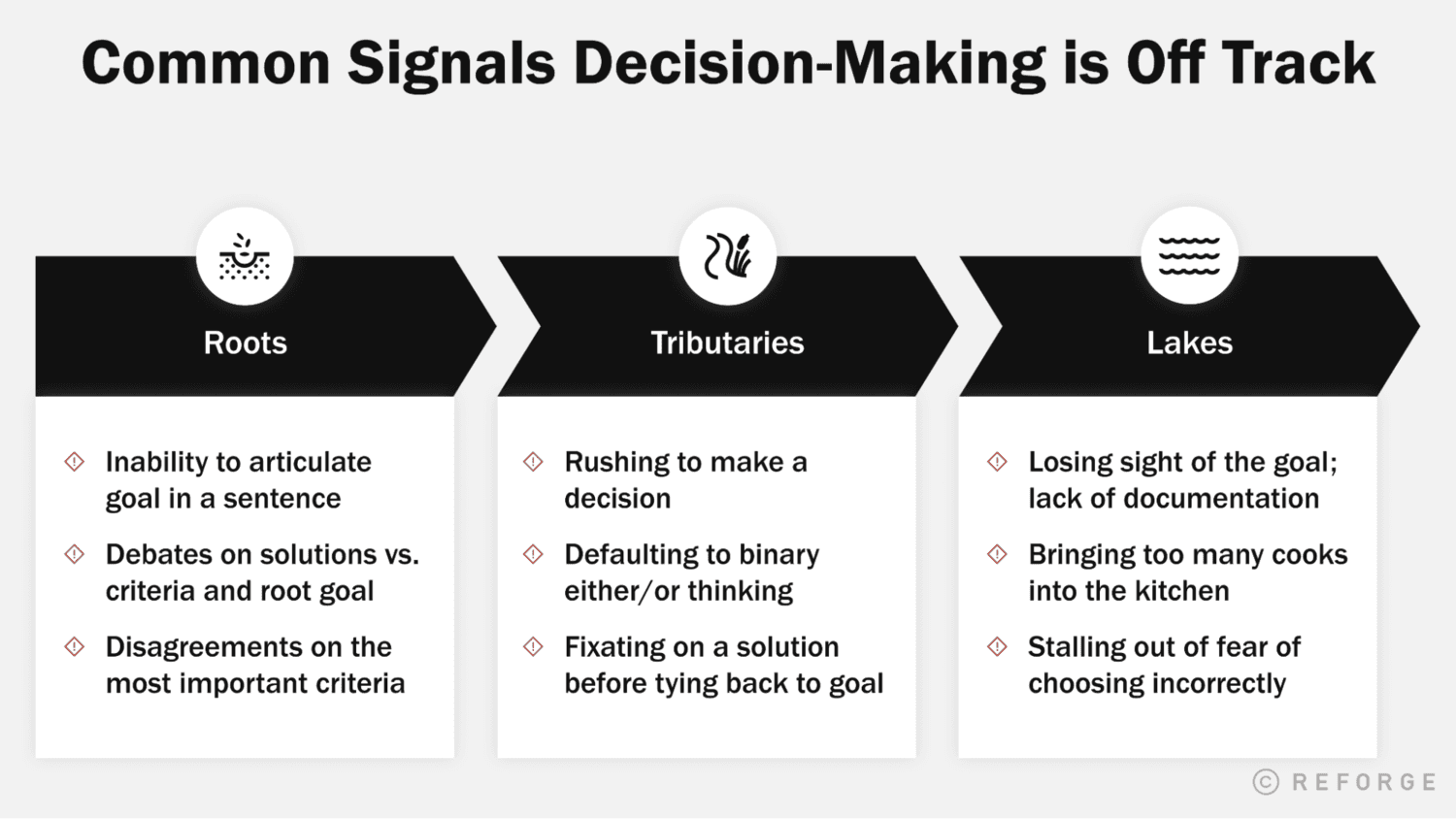 Common Signals Decision-Making is Off Track

Roots

Inability to articulate goal in a sentence

Debates on solutions vs. criteria and root goal

Disagreements on the most important criteria

Tributaries

Rushing to make a decision

Defaulting to binary either/or thinking

Fixating on a solution before tying back to goal

Lakes

Losing sight of the goal; lack of documentation

Bringing too many cooks into the kitchen

Stalling out of fear of choosing incorrectly

© REFORGE